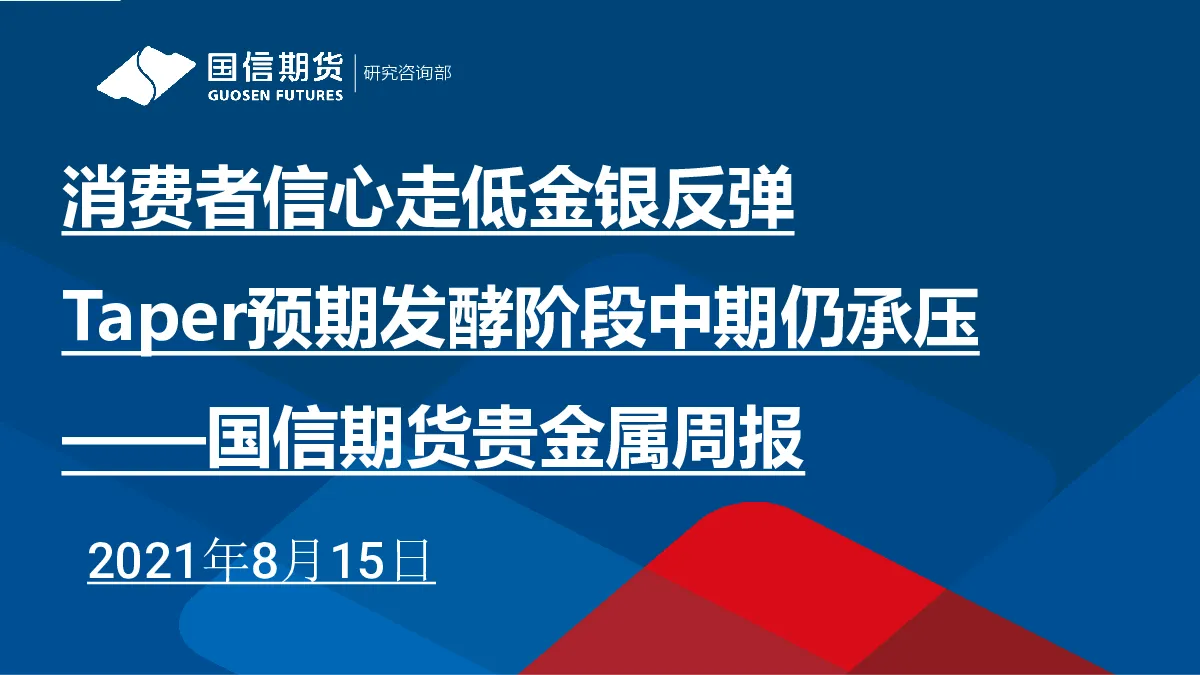 国信期货
GUOSEN FUTURES
研究咨询部

消费者信心走低金银反弹

Taper预期发酵阶段中期仍承压

——国信期货贵金属周报

2021年8月15日